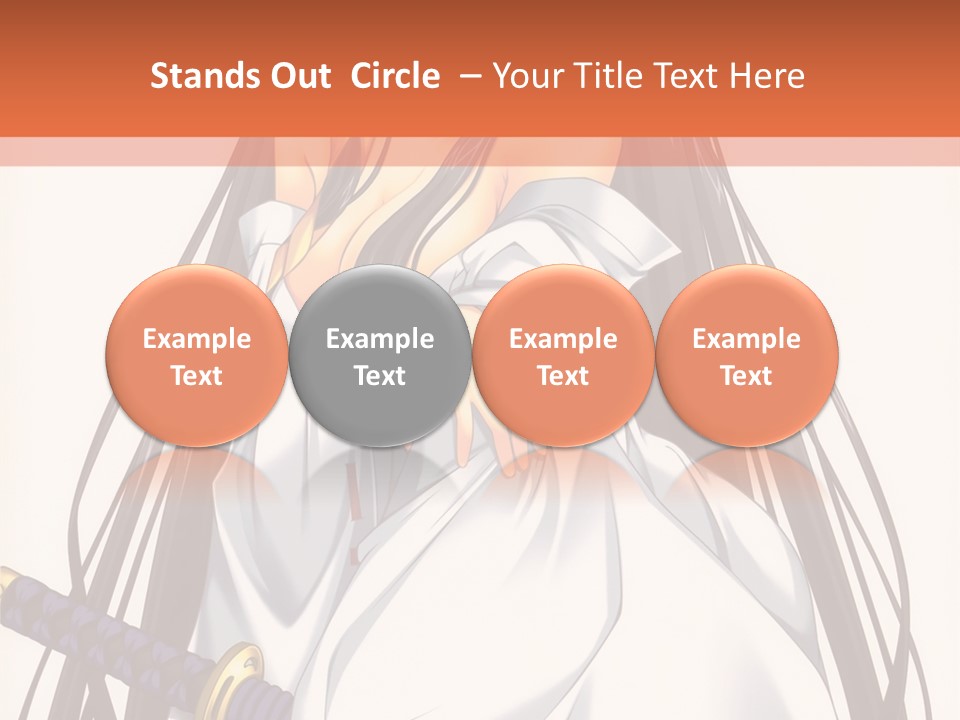 Stands Out Circle – Your Title Text Here

Example Text

Example Text

Example Text

Example Text